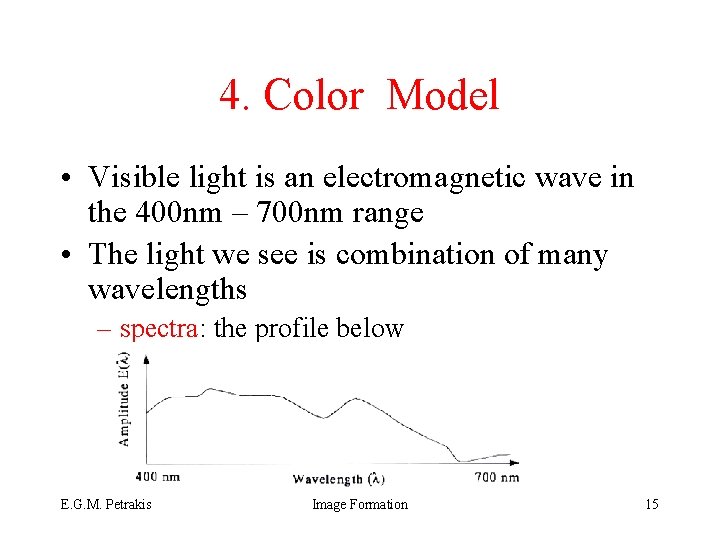 4. Color Model

• Visible light is an electromagnetic wave in the 400nm – 700nm range

• The light we see is combination of many wavelengths

– spectra: the profile below

Amplitude E($\lambda$)

400 nm

Wavelength ($\lambda$)

700 nm

E.G.M. Petrakis

Image Formation

15